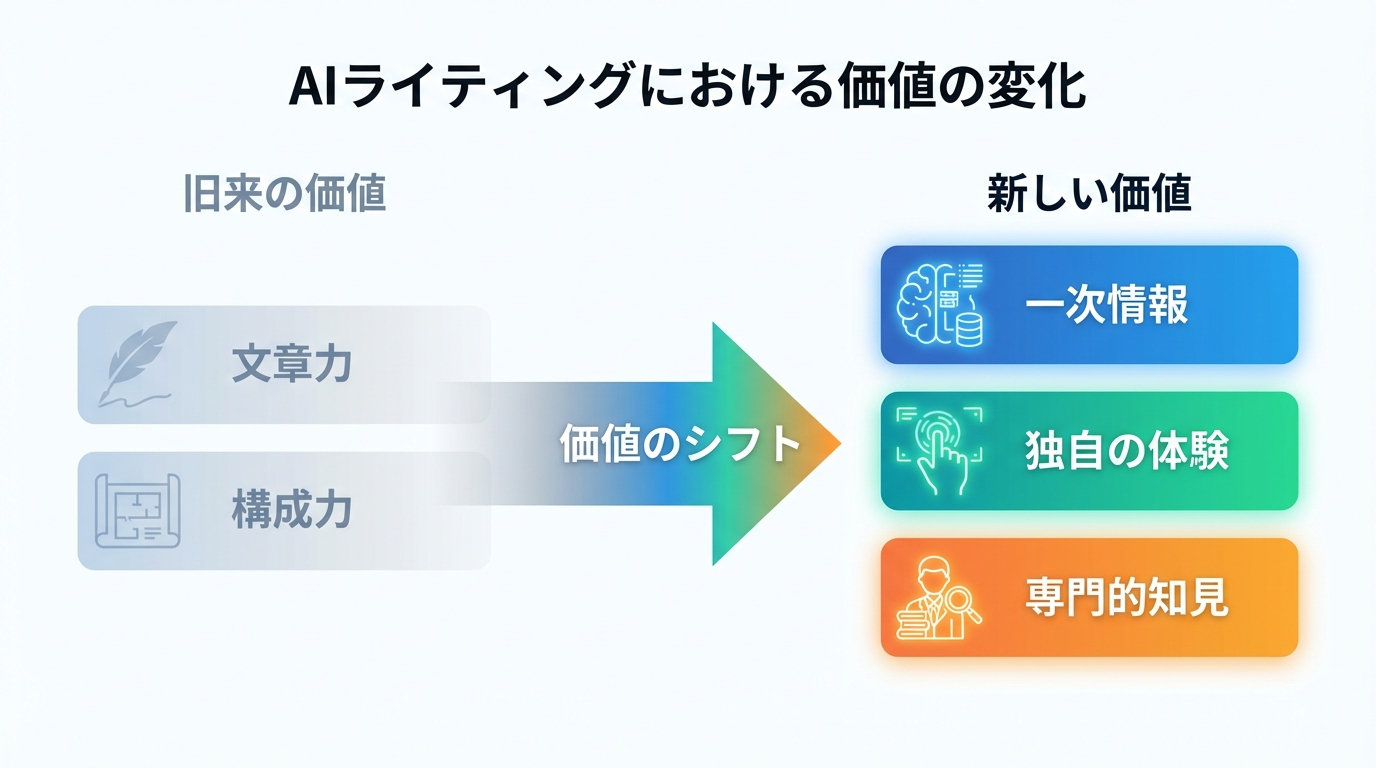 AIライティングにおける価値の変化

旧来の価値

文章力

構成力

価値のシフト

新しい価値

一次情報

独自の体験

専門的知見